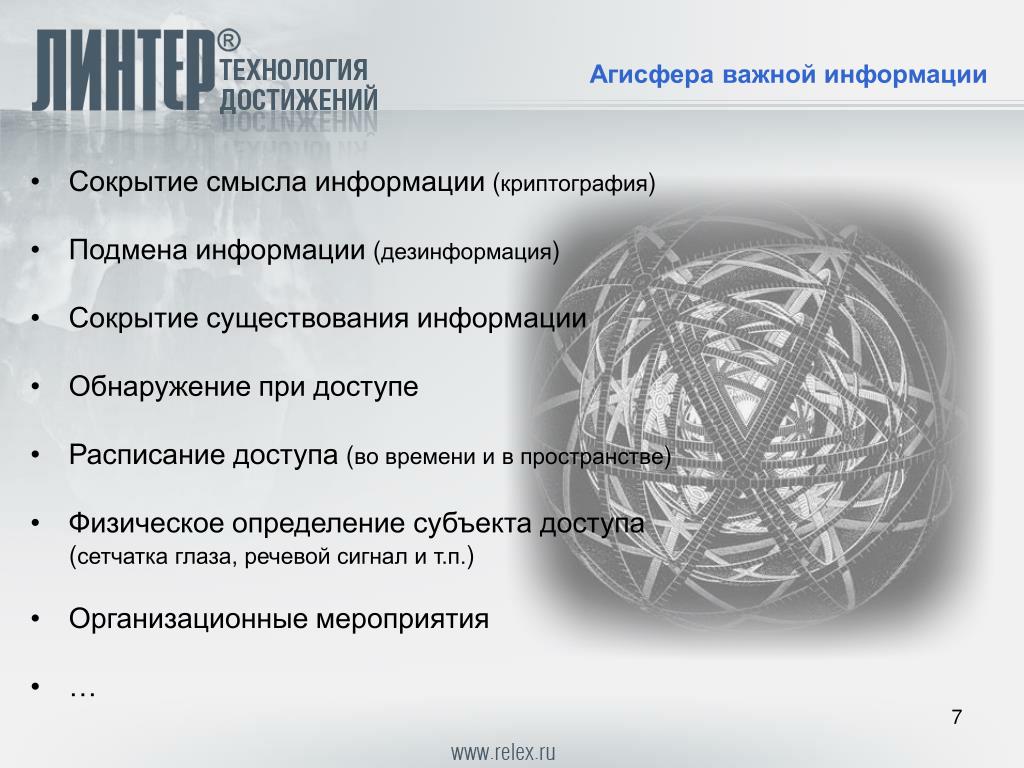 ЛИНТЕР® ТЕХНОЛОГИЯ ДОСТИЖЕНИЙ

Агисфера важной информации

• Сокрытие смысла информации (криптография)

• Подмена информации (дезинформация)

• Сокрытие существования информации

• Обнаружение при доступе

• Расписание доступа (во времени и в пространстве)

• Физическое определение субъекта доступа (сетчатка глаза, речевой сигнал и т.п.)

• Организационные мероприятия

• …

7

www.relex.ru